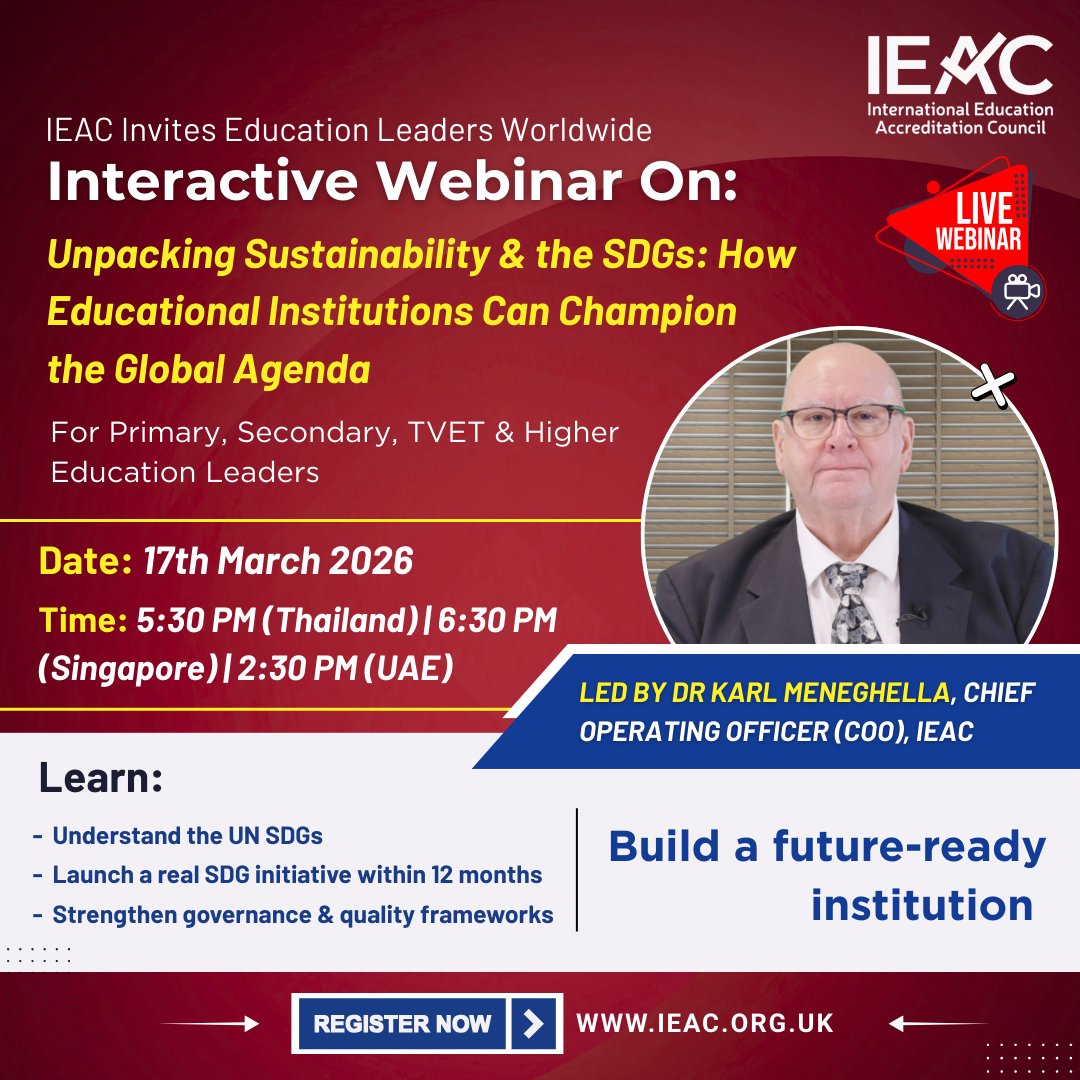 IEAC
International Education Accreditation Council

IEAC Invites Education Leaders Worldwide
Interactive Webinar On:
Unpacking Sustainability & the SDGs: How Educational Institutions Can Champion the Global Agenda

LIVE WEBINAR

For Primary, Secondary, TVET & Higher Education Leaders

Date: 17th March 2026
Time: 5:30 PM (Thailand) | 6:30 PM (Singapore) | 2:30 PM (UAE)

LED BY DR KARL MENEGHELLA, CHIEF OPERATING OFFICER (COO), IEAC

Learn:
- Understand the UN SDGs
- Launch a real SDG initiative within 12 months
- Strengthen governance & quality frameworks

Build a future-ready institution

REGISTER NOW
WWW.IEAC.ORG.UK